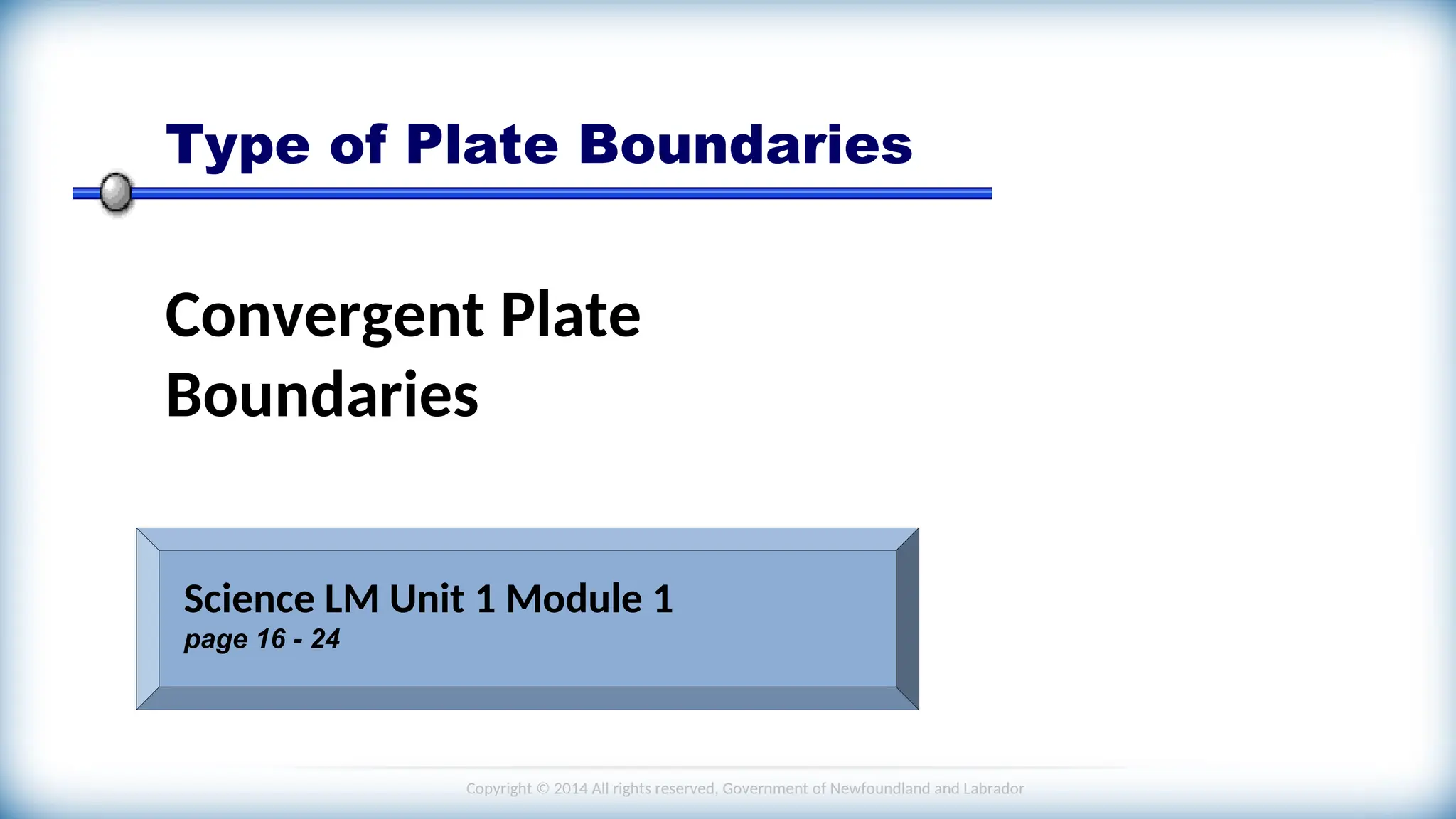 Type of Plate Boundaries

Convergent Plate Boundaries

Science LM Unit 1 Module 1
page 16 - 24

Copyright © 2014 All rights reserved, Government of Newfoundland and Labrador